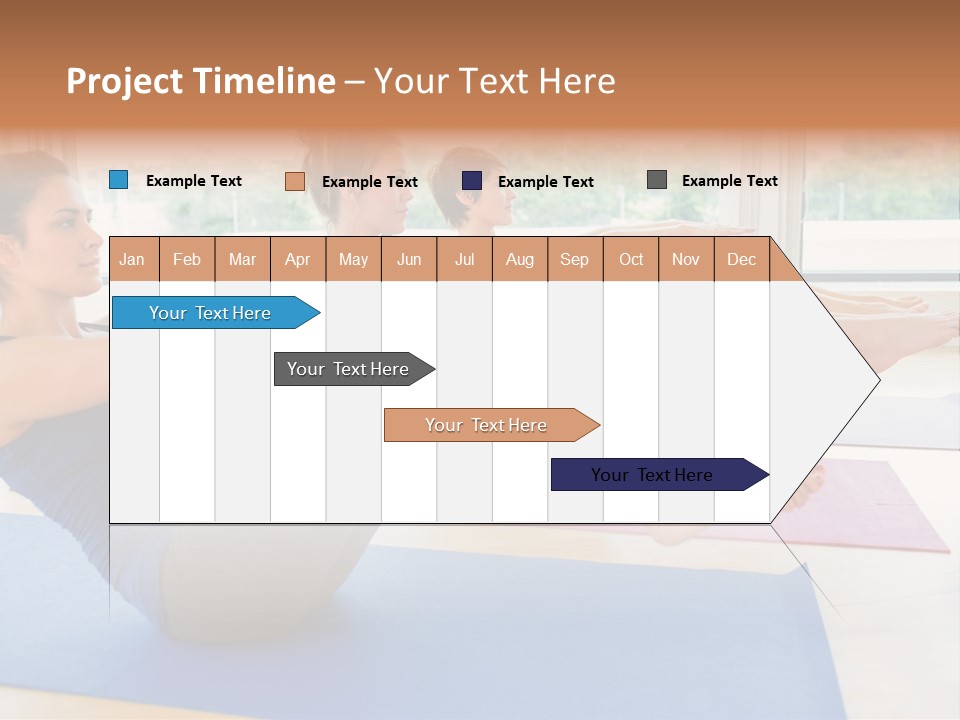 Project Timeline – Your Text Here

Example Text Example Text Example Text Example Text

| Jan | Feb | Mar | Apr | May | Jun | Jul | Aug | Sep | Oct | Nov | Dec |
|---|---|---|---|---|---|---|---|---|---|---|---|

Your Text Here

Your Text Here

Your Text Here

Your Text Here